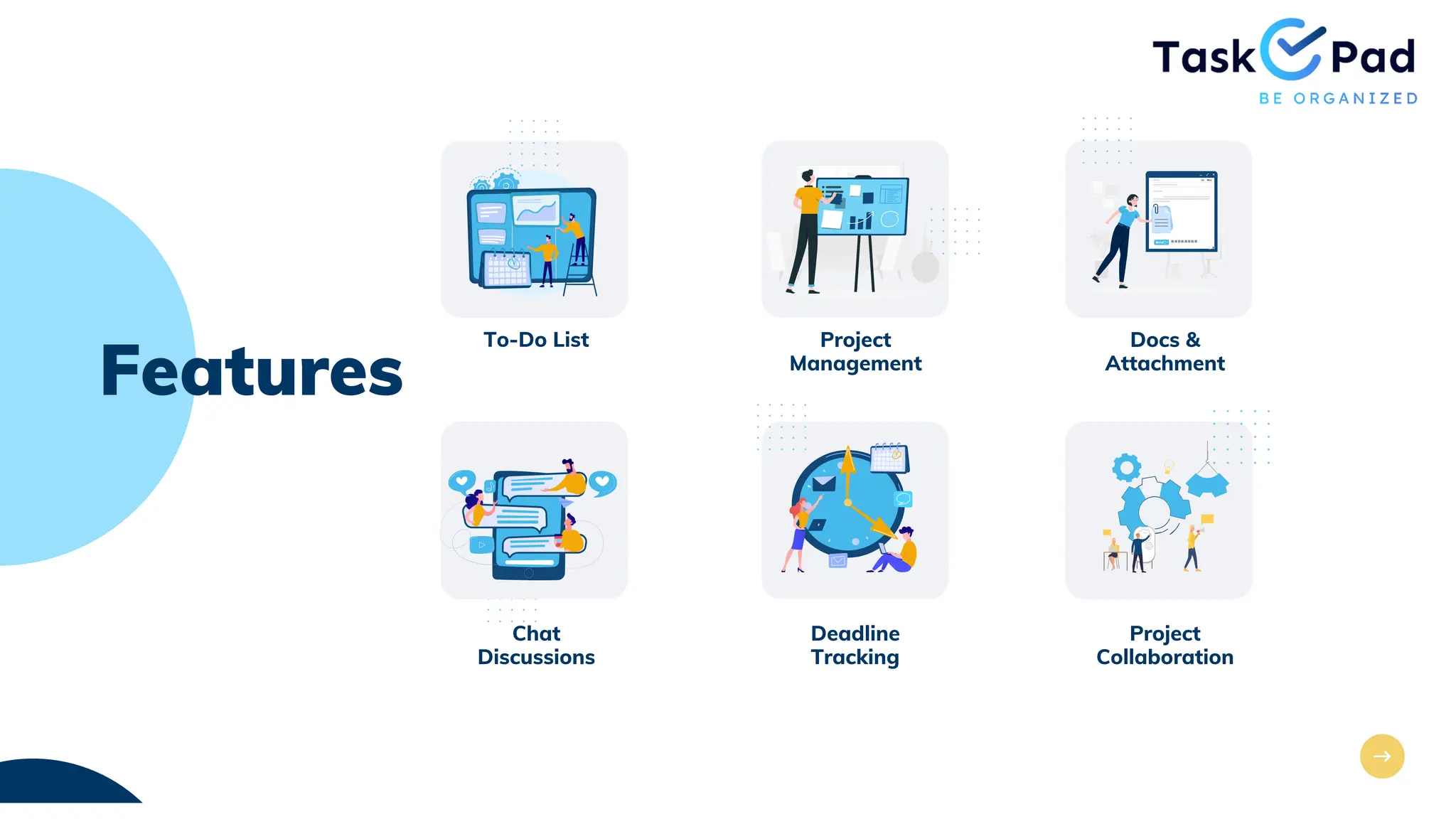 Task Pad
BE ORGANIZED

Features

To-Do List

Project Management

Docs & Attachment

Chat Discussions

Deadline Tracking

Project Collaboration